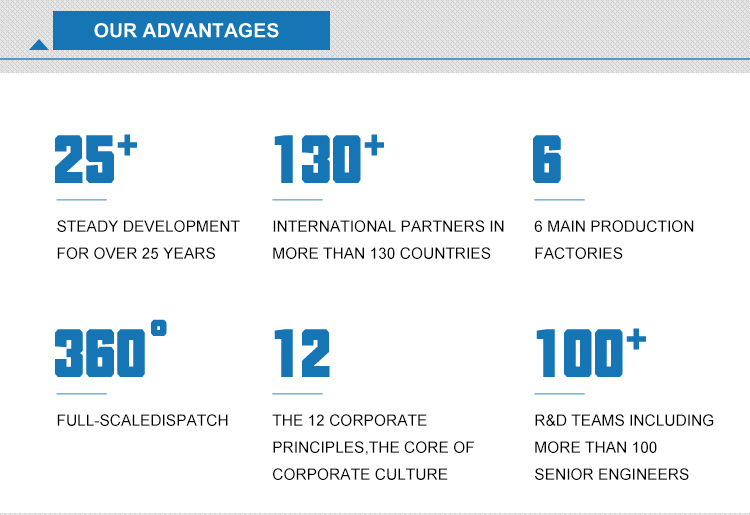 OUR ADVANTAGES

25+

STEADY DEVELOPMENT FOR OVER 25 YEARS

130+

INTERNATIONAL PARTNERS IN MORE THAN 130 COUNTRIES

6

6 MAIN PRODUCTION FACTORIES

360°

FULL-SCALEDISPATCH

12

THE 12 CORPORATE PRINCIPLES,THE CORE OF CORPORATE CULTURE

100+

R&D TEAMS INCLUDING MORE THAN 100 SENIOR ENGINEERS